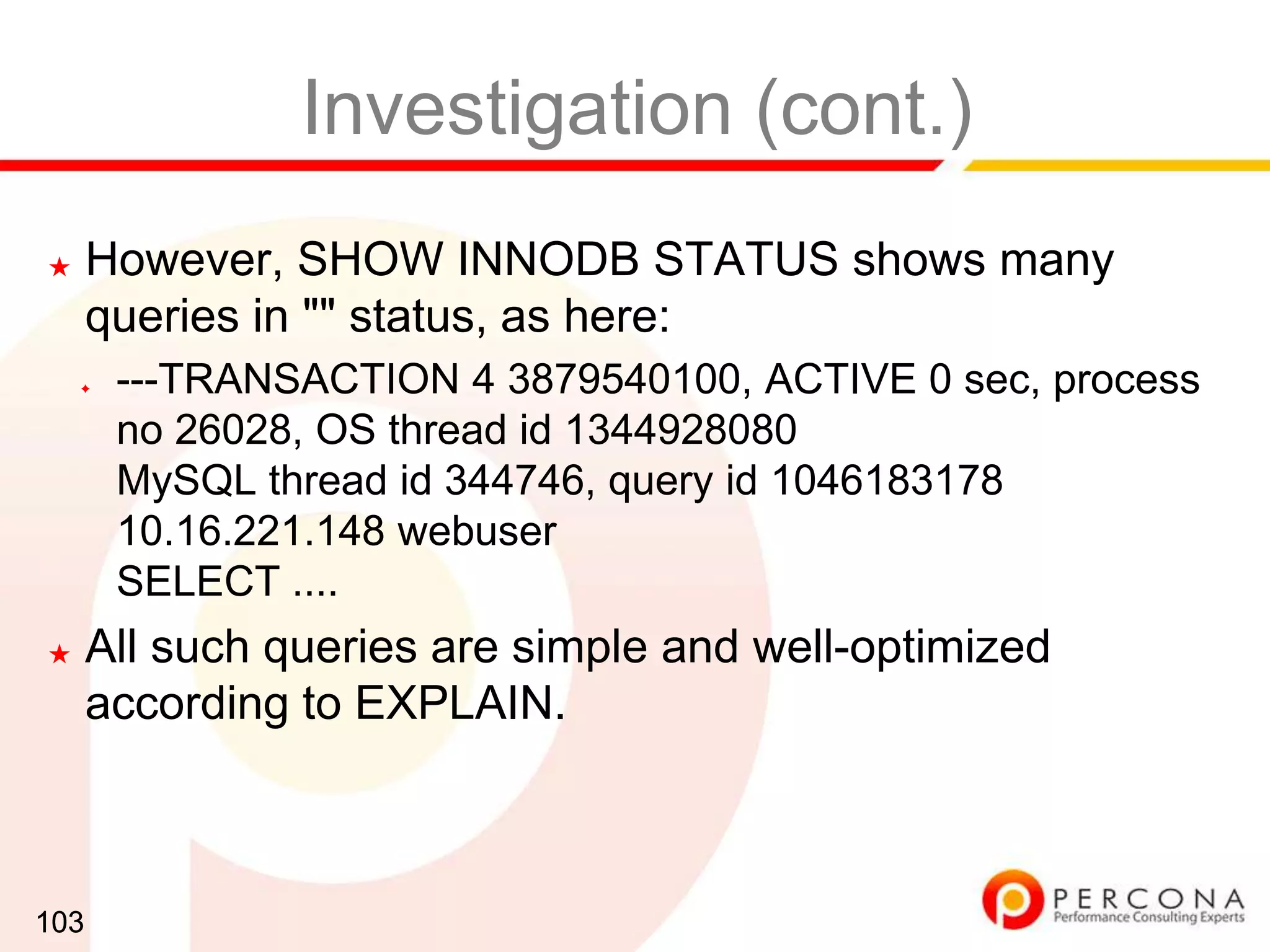 Investigation (cont.)

However, SHOW INNODB STATUS shows many queries in "" status, as here:

---TRANSACTION 4 3879540100, ACTIVE 0 sec, process no 26028, OS thread id 1344928080
MySQL thread id 344746, query id 1046183178 10.16.221.148 webuser
SELECT ....

All such queries are simple and well-optimized according to EXPLAIN.

103

PERCONA
Performance Consulting Experts